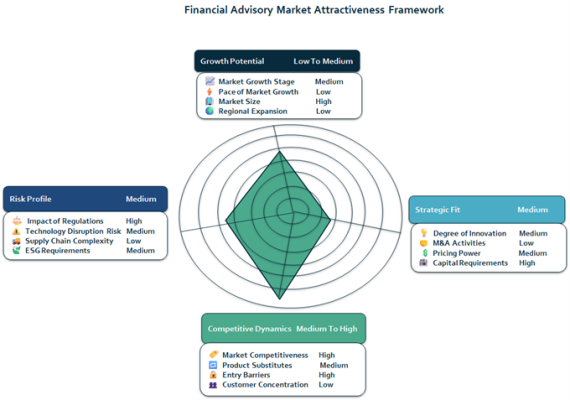 Financial Advisory Market Attractiveness Framework

Growth Potential Low To Medium

Market Growth Stage Medium
Pace of Market Growth Low
Market Size High
Regional Expansion Low

Risk Profile Medium

Impact of Regulations High
Technology Disruption Risk Medium
Supply Chain Complexity Low
ESG Requirements Medium

Strategic Fit Medium

Degree of Innovation Medium
M&A Activities Low
Pricing Power Medium
Capital Requirements High

Competitive Dynamics Medium To High

Market Competitiveness High
Product Substitutes Medium
Entry Barriers High
Customer Concentration Low